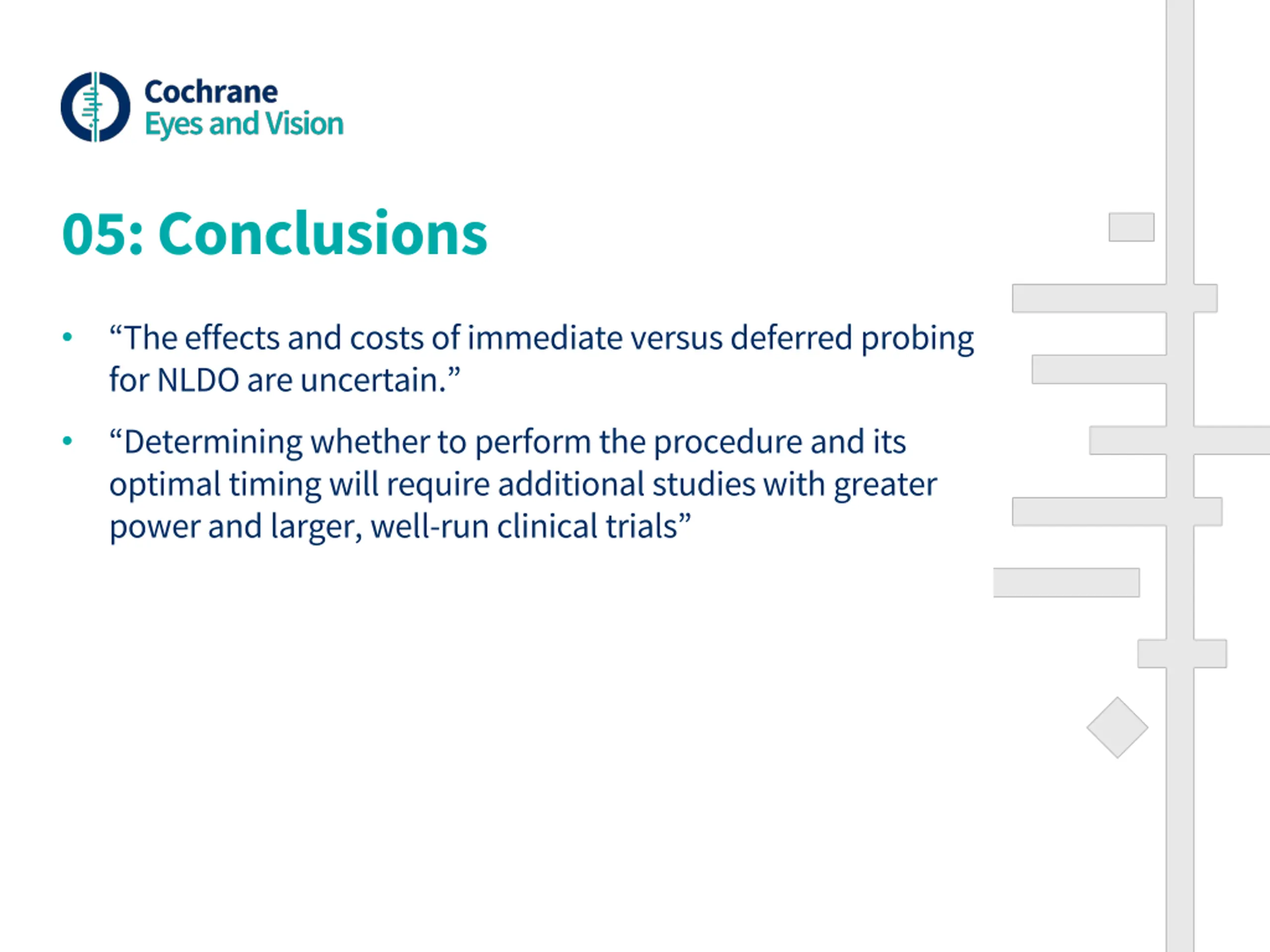 Cochrane
Eyes and Vision

05: Conclusions

• “The effects and costs of immediate versus deferred probing for NLDO are uncertain.”

• “Determining whether to perform the procedure and its optimal timing will require additional studies with greater power and larger, well-run clinical trials”